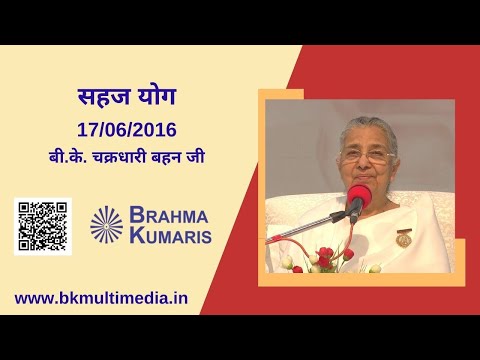 सहज योग
17/06/2016
बी.के. चक्रधारी बहन जी

BRAHMA KUMARIS

www.bkmultimedia.in